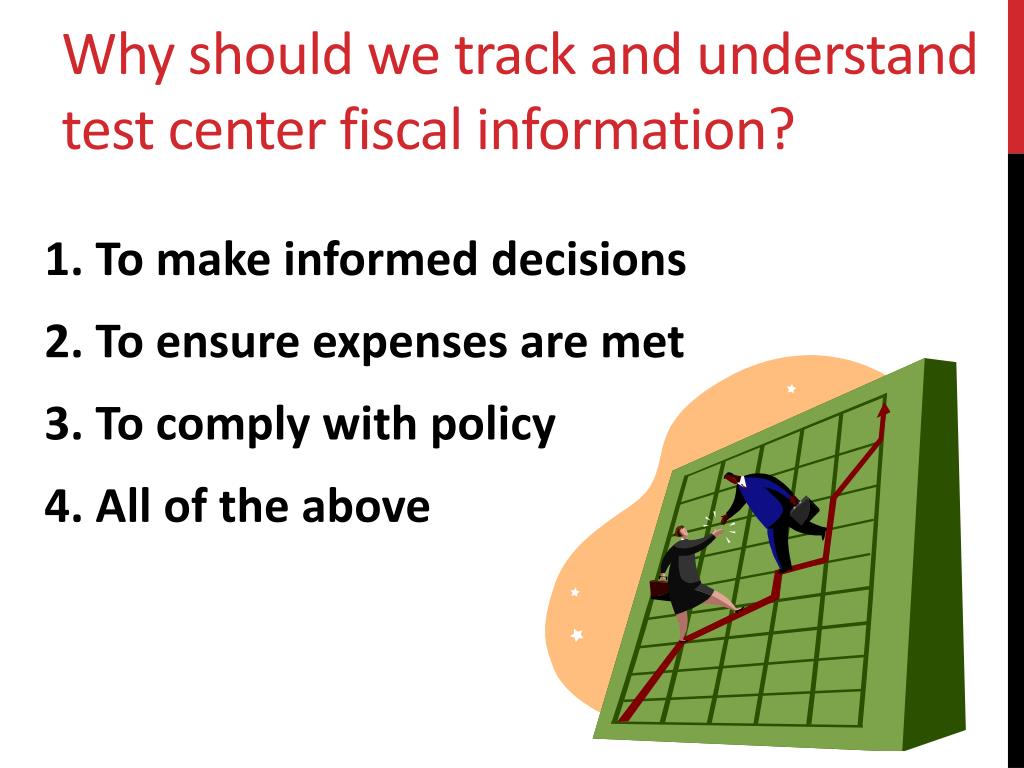 Why should we track and understand test center fiscal information?

1. To make informed decisions
2. To ensure expenses are met
3. To comply with policy
4. All of the above